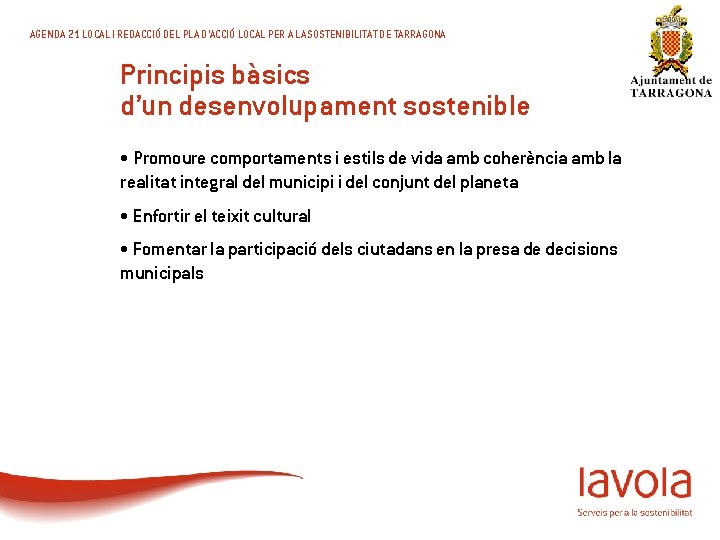 AGENDA 21 LOCAL I REDACCIÓ DEL PLA D'ACCIÓ LOCAL PER A LA SOSTENIBILITAT DE TARRAGONA

Ajuntament de TARRAGONA

Principis bàsics d'un desenvolupament sostenible

• Promoure comportaments i estils de vida amb coherència amb la realitat integral del municipi i del conjunt del planeta

• Enfortir el teixit cultural

• Fomentar la participació dels ciutadans en la presa de decisions municipals

lavola
Serveis per a la sostenibilitat